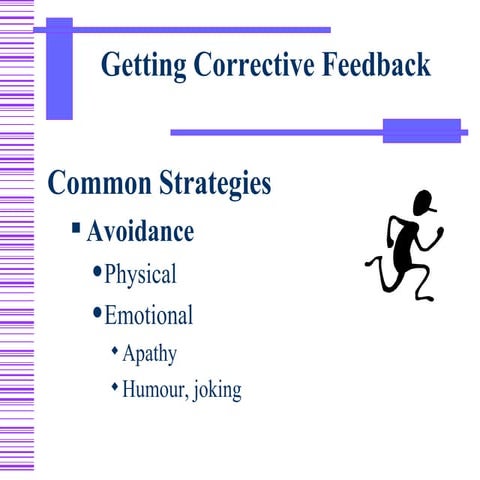 Getting Corrective Feedback

Common Strategies

▪ Avoidance

• Physical

• Emotional

◆ Apathy

◆ Humour, joking